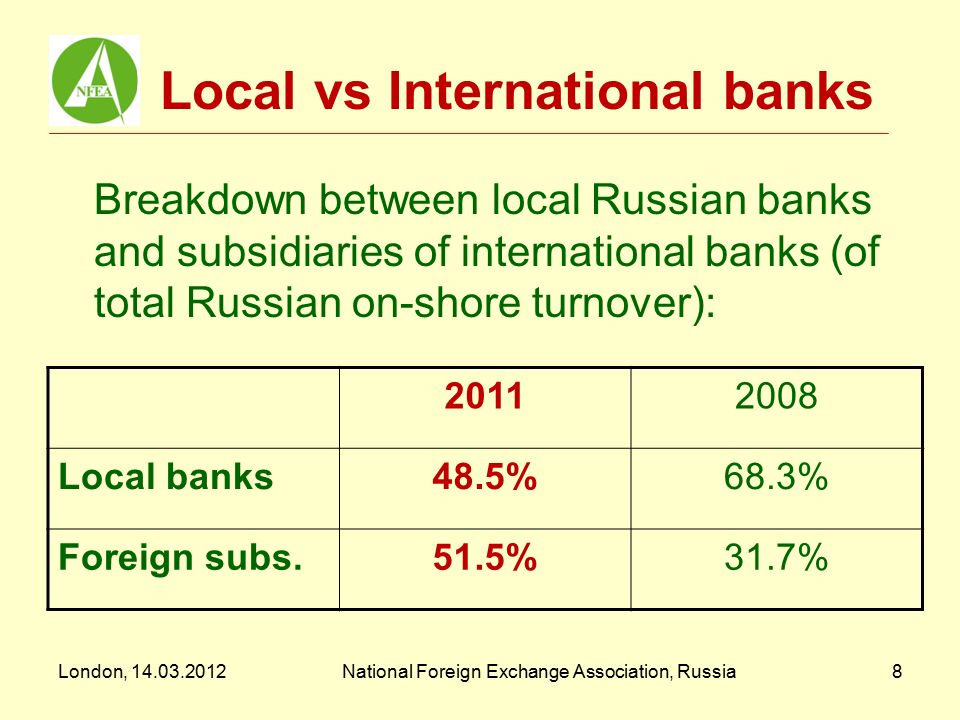 NFEA

Local vs International banks

Breakdown between local Russian banks and subsidiaries of international banks (of total Russian on-shore turnover):

| | 2011 | 2008 |
|---|---|---|
| Local banks | 48.5% | 68.3% |
| Foreign subs. | 51.5% | 31.7% |

London, 14.03.2012

National Foreign Exchange Association, Russia

8